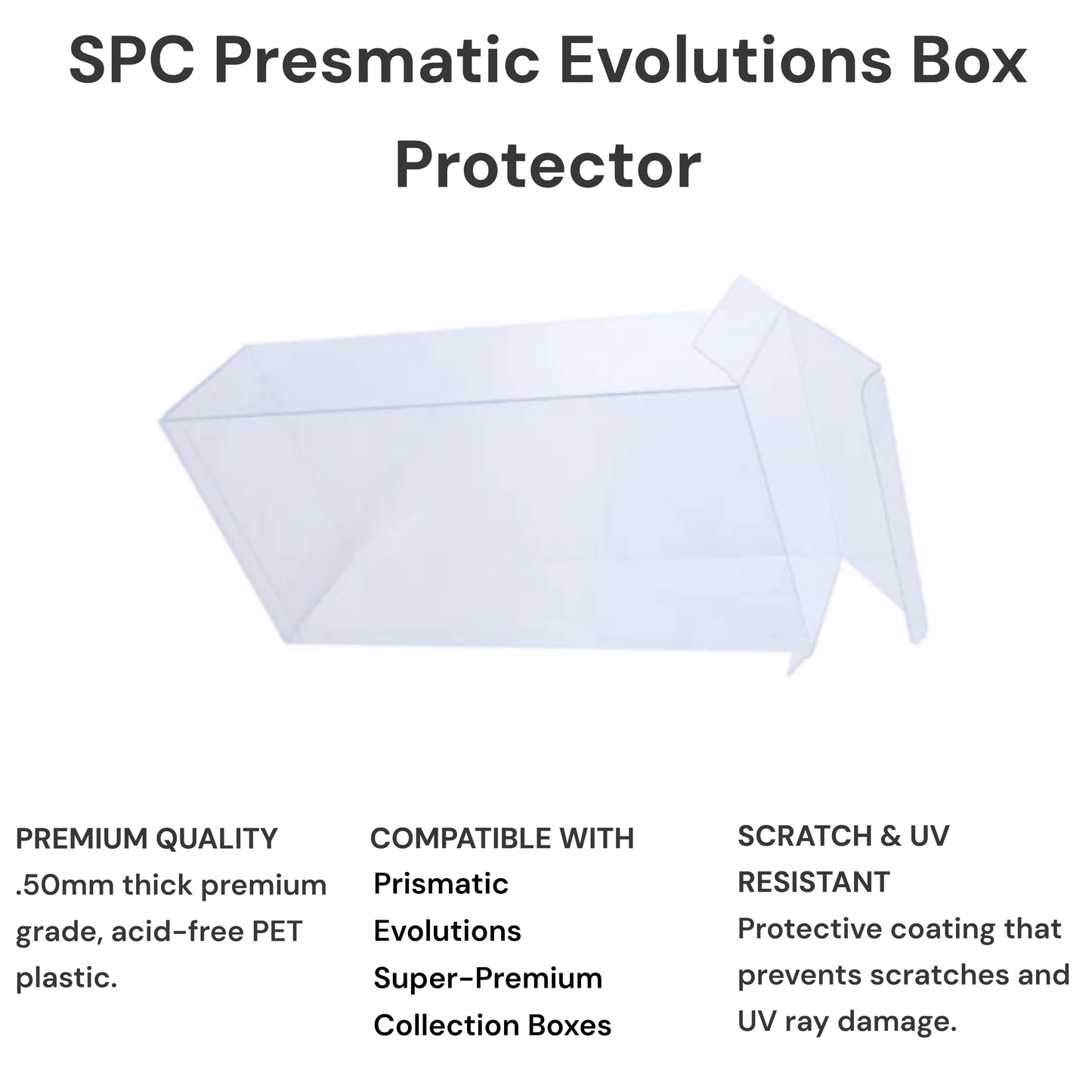 SPC Presmatic Evolutions Box Protector

PREMIUM QUALITY
.50mm thick premium grade, acid-free PET plastic.

COMPATIBLE WITH
Prismatic Evolutions Super-Premium Collection Boxes

SCRATCH & UV RESISTANT
Protective coating that prevents scratches and UV ray damage.